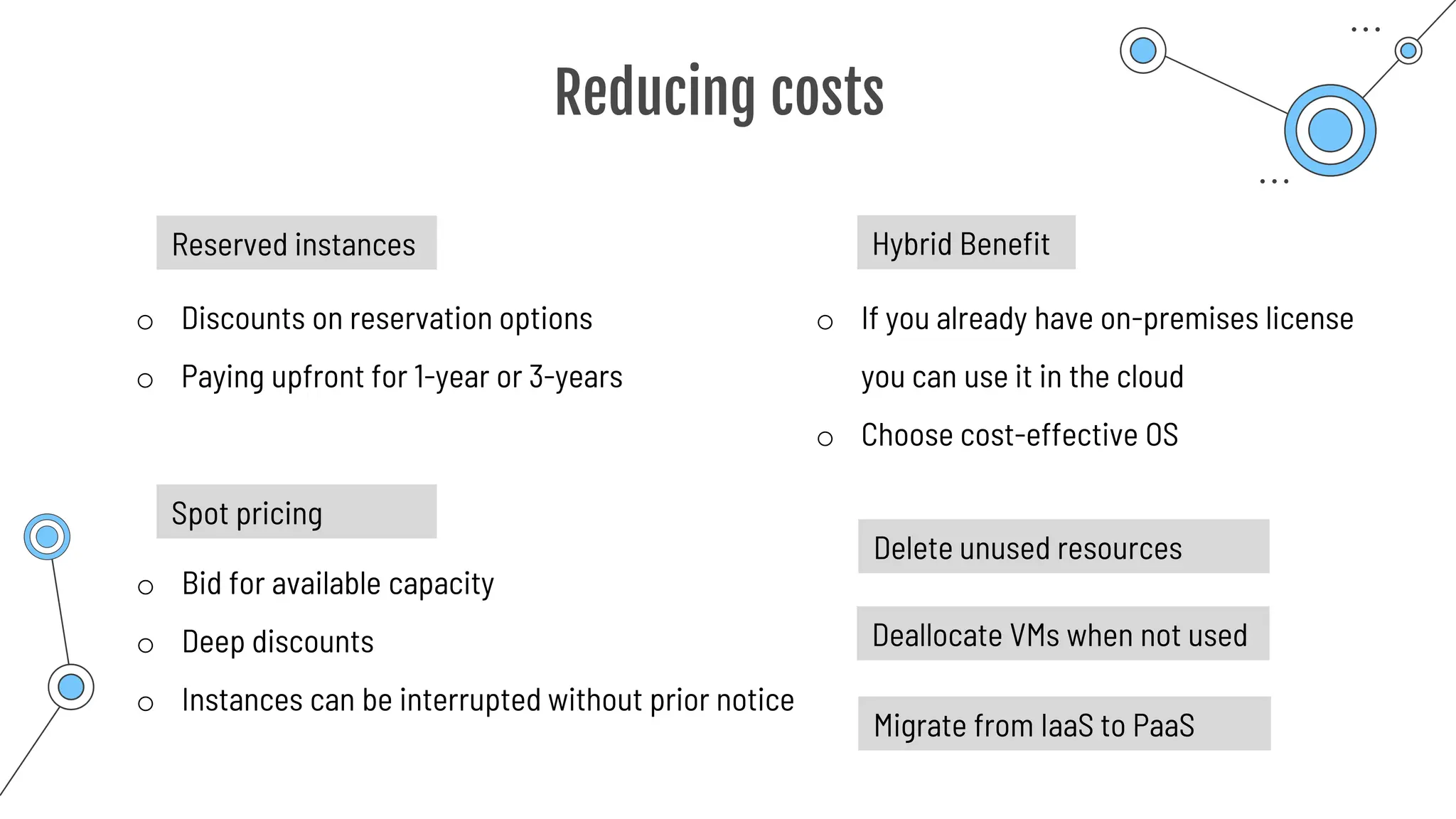 Reducing costs

Reserved instances

○ Discounts on reservation options
○ Paying upfront for 1-year or 3-years

Spot pricing

○ Bid for available capacity
○ Deep discounts
○ Instances can be interrupted without prior notice

Hybrid Benefit

○ If you already have on-premises license you can use it in the cloud
○ Choose cost-effective OS

Delete unused resources

Deallocate VMs when not used

Migrate from IaaS to PaaS